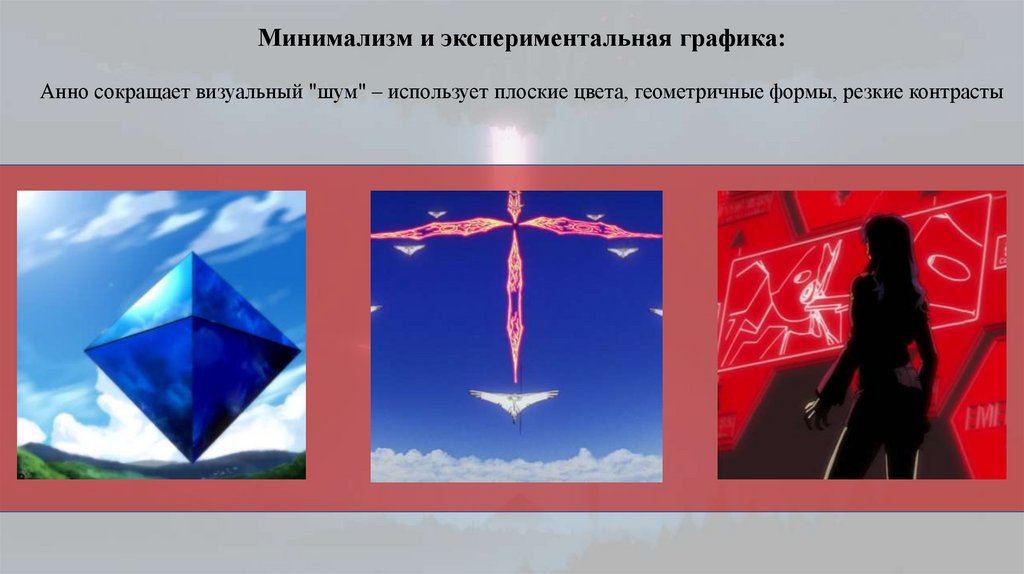 Минимализм и экспериментальная графика:

Анно сокращает визуальный "шум" – использует плоские цвета, геометричные формы, резкие контрасты